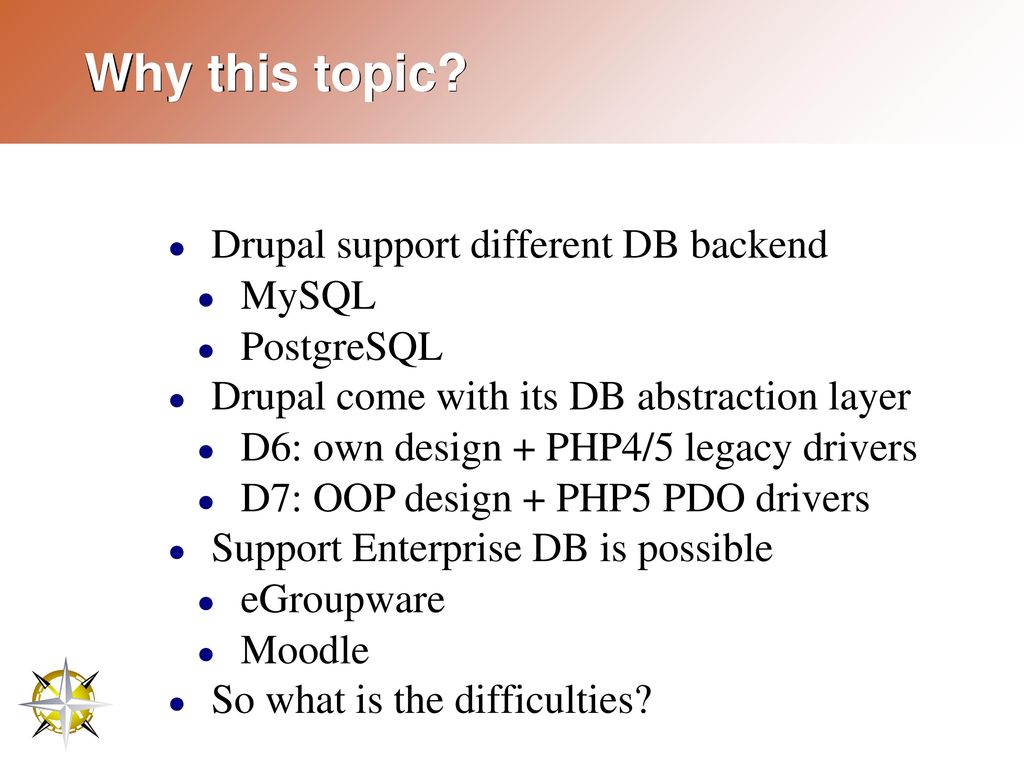 Why this topic?

- Drupal support different DB backend
  - MySQL
  - PostgreSQL
- Drupal come with its DB abstraction layer
  - D6: own design + PHP4/5 legacy drivers
  - D7: OOP design + PHP5 PDO drivers
- Support Enterprise DB is possible
  - eGroupware
  - Moodle
- So what is the difficulties?